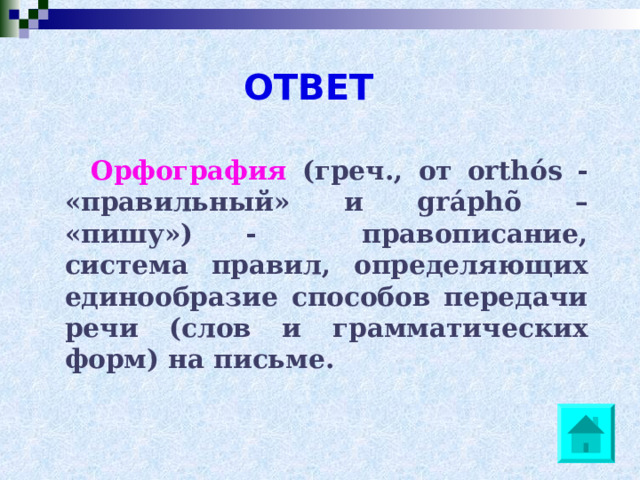 ОТВЕТ

Орфография (греч., от orthós - «правильный» и gráphõ – «пишу») - правописание, система правил, определяющих единообразие способов передачи речи (слов и грамматических форм) на письме.